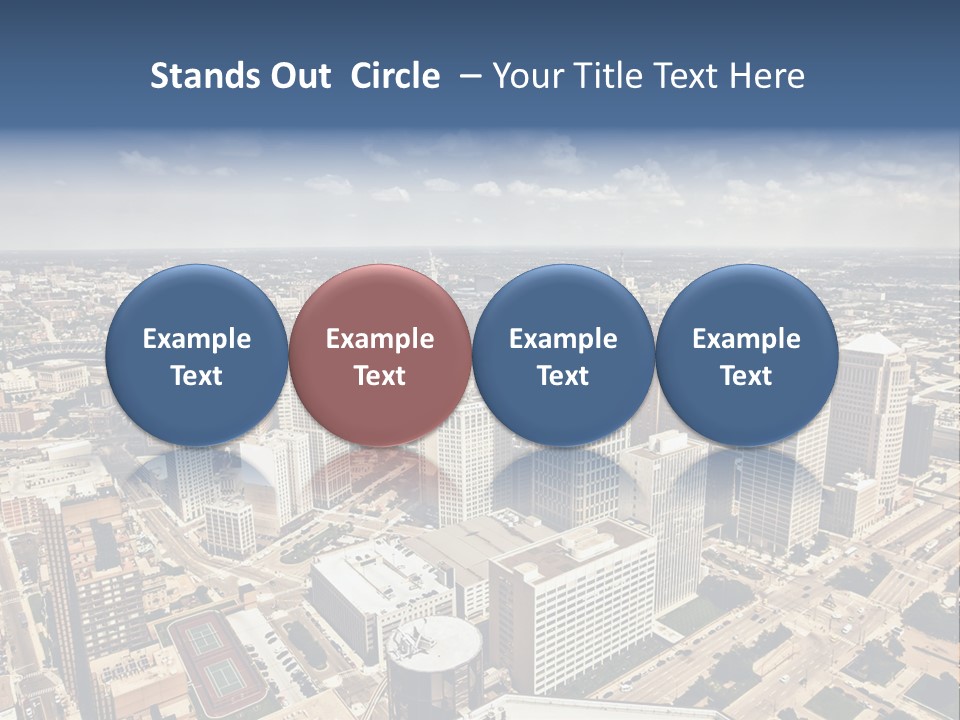 Stands Out Circle – Your Title Text Here

Example Text

Example Text

Example Text

Example Text